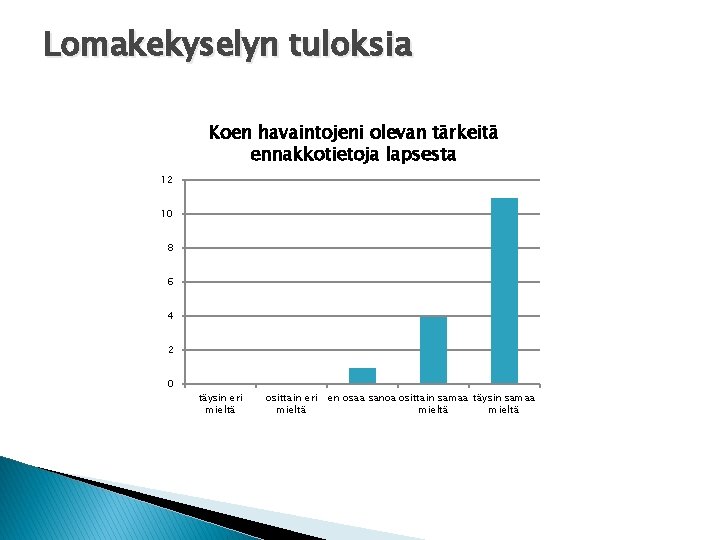 Lomakekyselyn tuloksia

Koen havaintojeni olevan tärkeitä ennakkotietoja lapsesta

12
10
8
6
4
2
0

täysin eri mieltä
osittain eri mieltä
en osaa sanoa
osittain samaa mieltä
täysin samaa mieltä